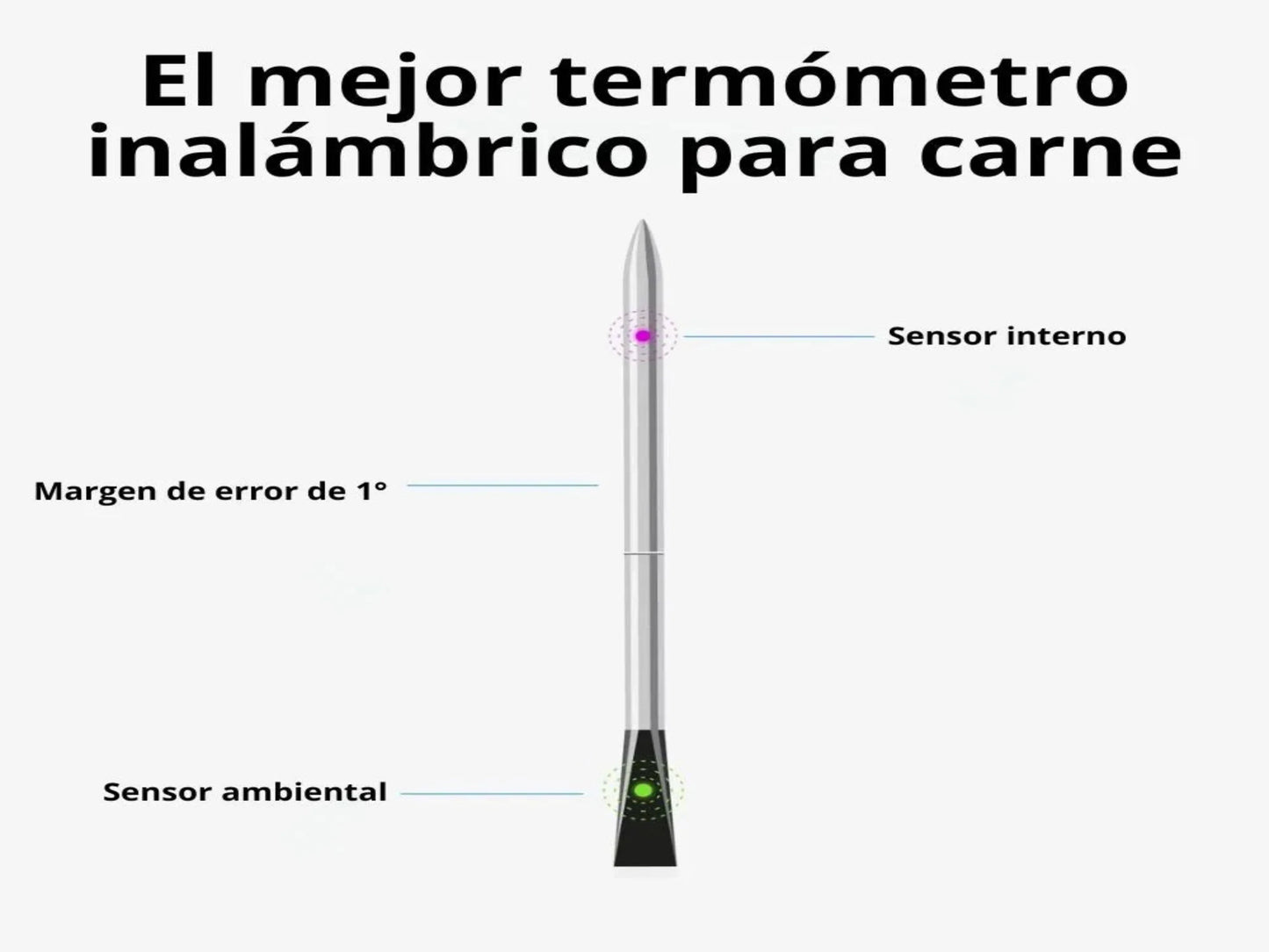 El mejor termómetro inalámbrico para carne

Sensor interno

Margen de error de 1°

Sensor ambiental